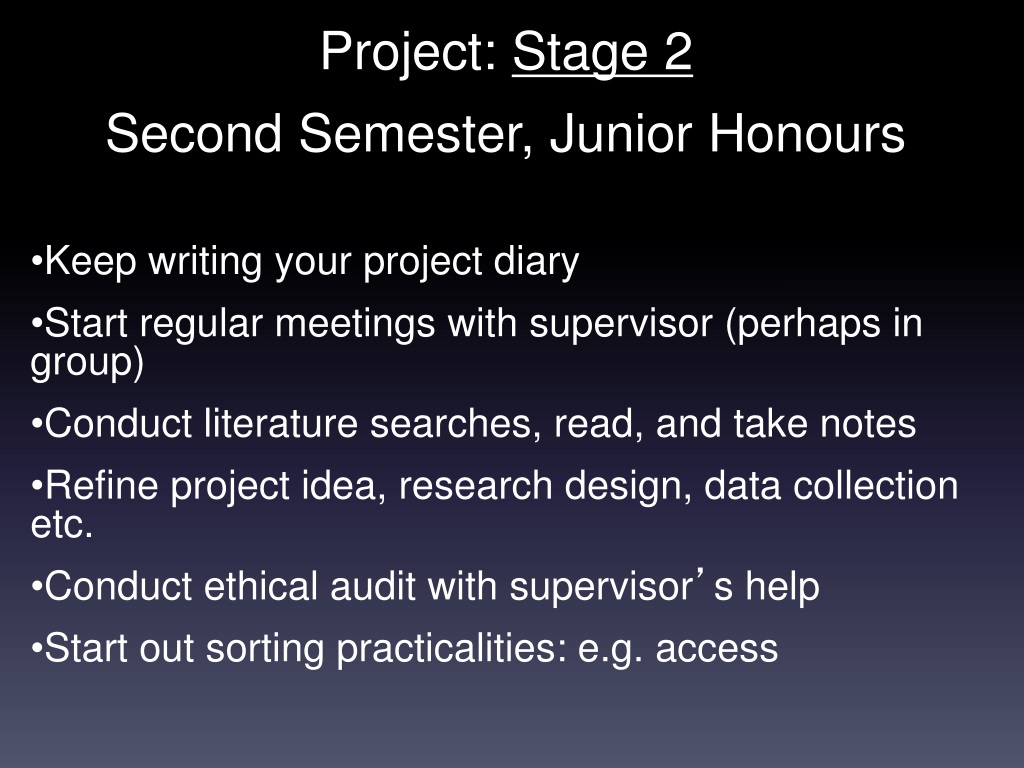 Project: Stage 2
Second Semester, Junior Honours

•Keep writing your project diary

•Start regular meetings with supervisor (perhaps in group)

•Conduct literature searches, read, and take notes

•Refine project idea, research design, data collection etc.

•Conduct ethical audit with supervisor’s help

•Start out sorting practicalities: e.g. access